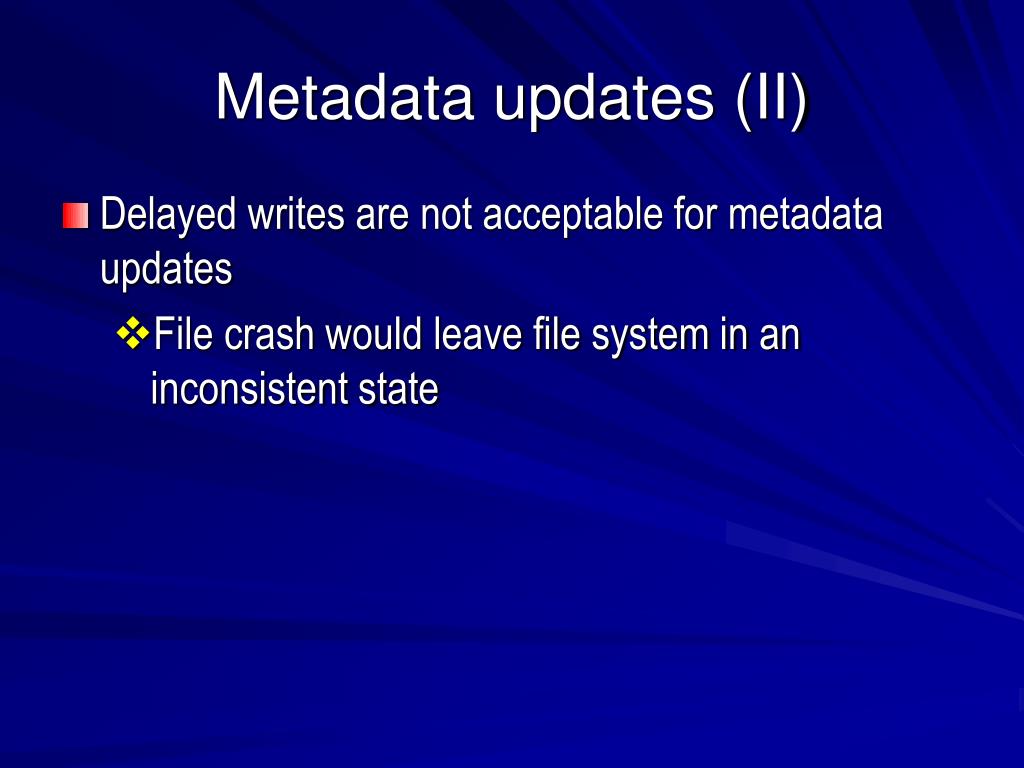 Metadata updates (II)

Delayed writes are not acceptable for metadata updates

File crash would leave file system in an inconsistent state